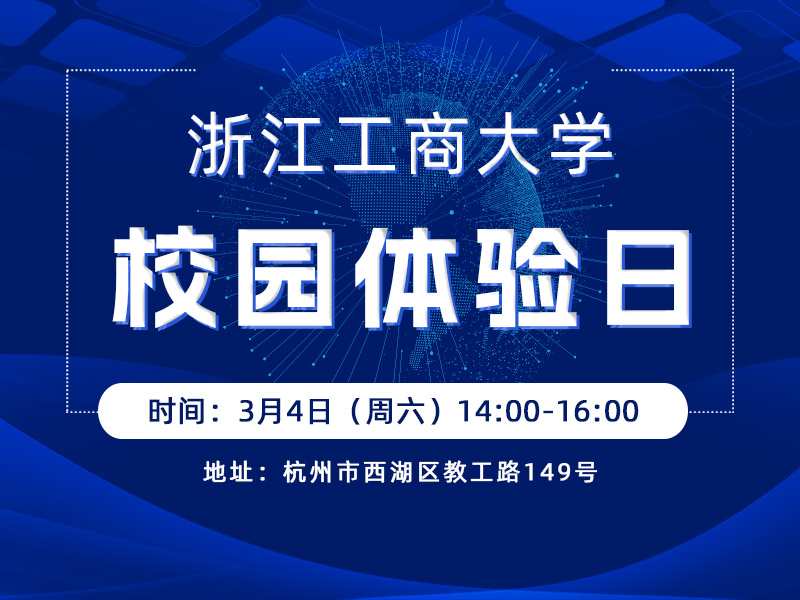 浙江工商大学

校园体验日

时间：3月4日（周六）14:00-16:00

地址：杭州市西湖区教工路149号